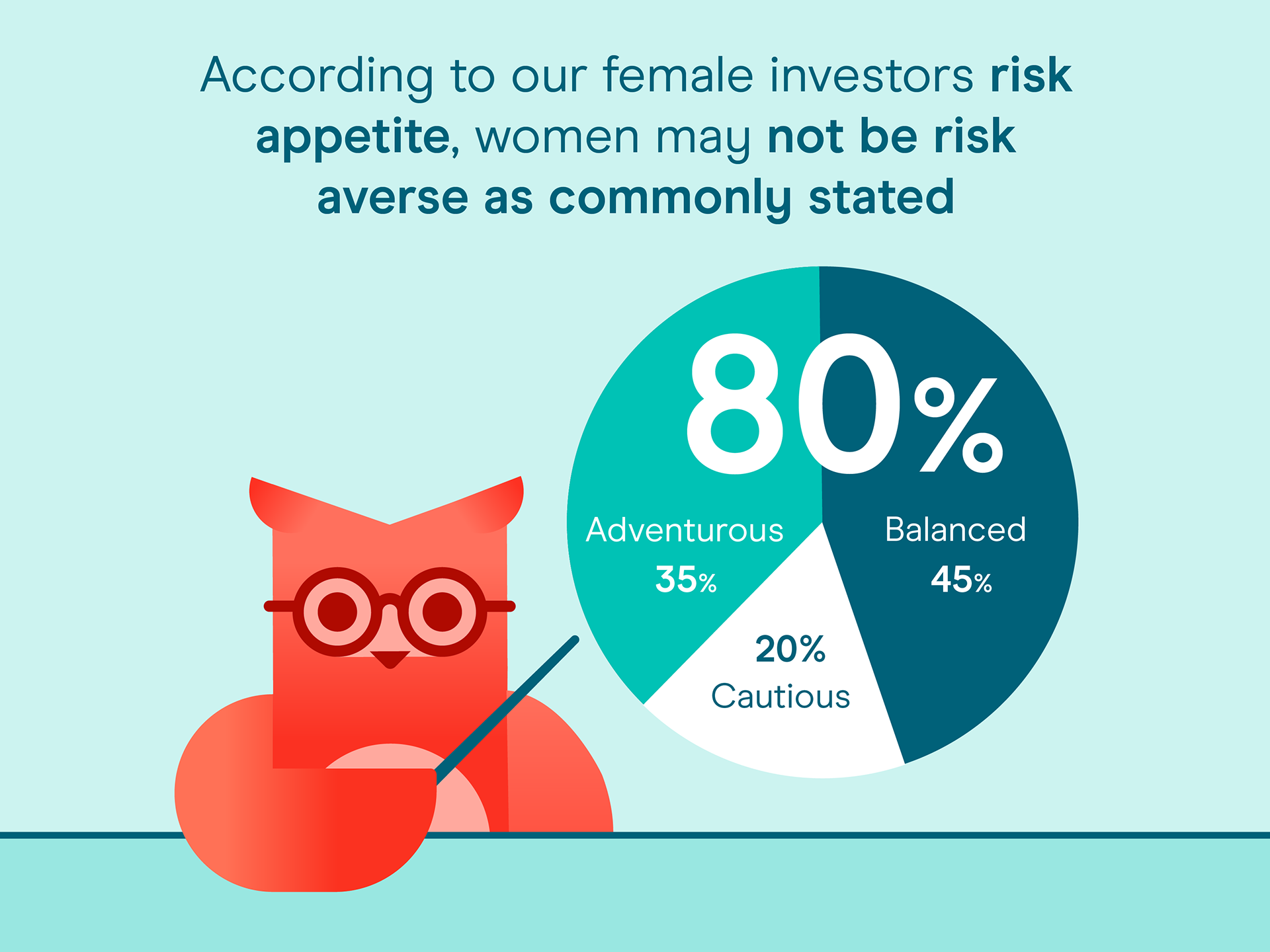 According to our female investors risk appetite, women may not be risk averse as commonly stated

80%

Adventurous
35%

Balanced
45%

20%
Cautious